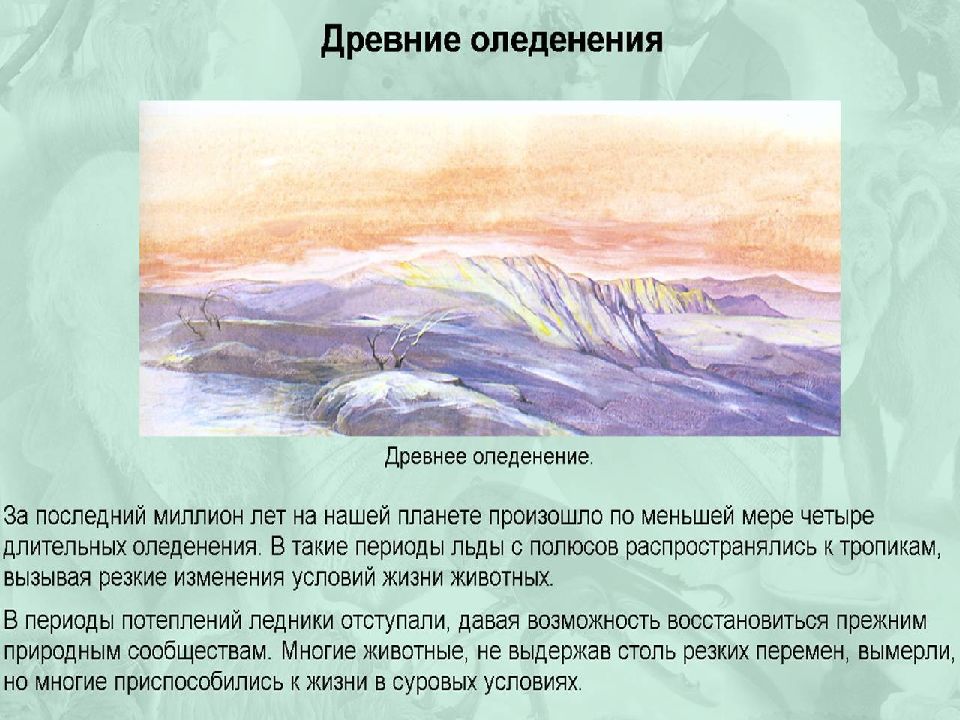 Древние оледенения

Древнее оледенение.

За последний миллион лет на нашей планете произошло по меньшей мере четыре длительных оледенения. В такие периоды льды с полюсов распространялись к тропикам, вызывая резкие изменения условий жизни животных.

В периоды потеплений ледники отступали, давая возможность восстановиться прежним природным сообществам. Многие животные, не выдержав столь резких перемен, вымерли, но многие приспособились к жизни в суровых условиях.